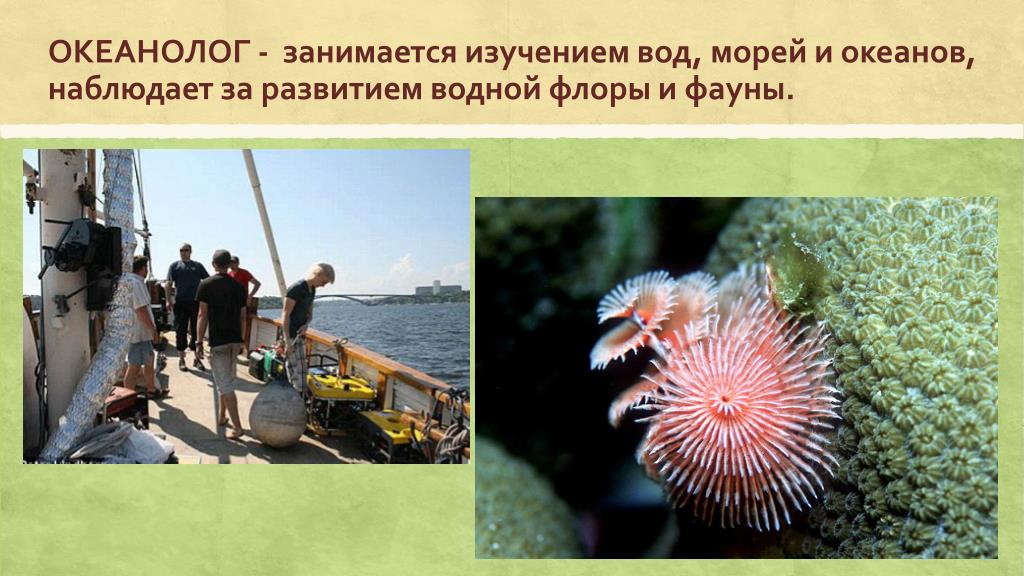 ОКЕАНОЛОГ - занимается изучением вод, морей и океанов, наблюдает за развитием водной флоры и фауны.